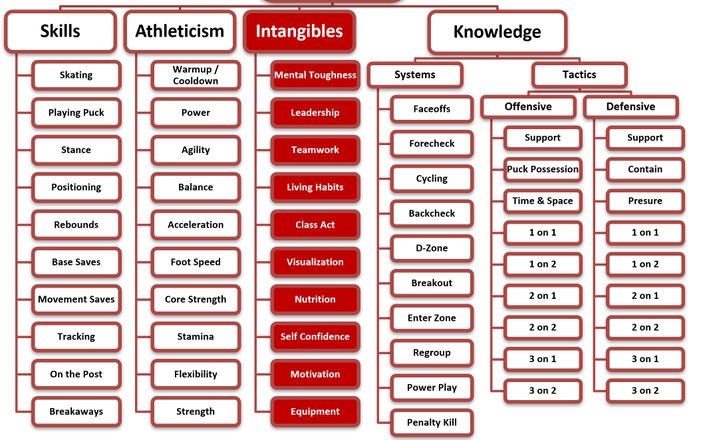 Skills

Skating

Playing Puck

Stance

Positioning

Rebounds

Base Saves

Movement Saves

Tracking

On the Post

Breakaways

Athleticism

Warmup / Cooldown

Power

Agility

Balance

Acceleration

Foot Speed

Core Strength

Stamina

Flexibility

Strength

Intangibles

Mental Toughness

Leadership

Teamwork

Living Habits

Class Act

Visualization

Nutrition

Self Confidence

Motivation

Equipment

Knowledge

Systems

Faceoffs

Forecheck

Cycling

Backcheck

D-Zone

Breakout

Enter Zone

Regroup

Power Play

Penalty Kill

Tactics

Offensive

Support

Puck Possession

Time & Space

1 on 1

1 on 2

2 on 1

2 on 2

3 on 1

3 on 2

Defensive

Support

Contain

Presure

1 on 1

1 on 2

2 on 1

2 on 2

3 on 1

3 on 2